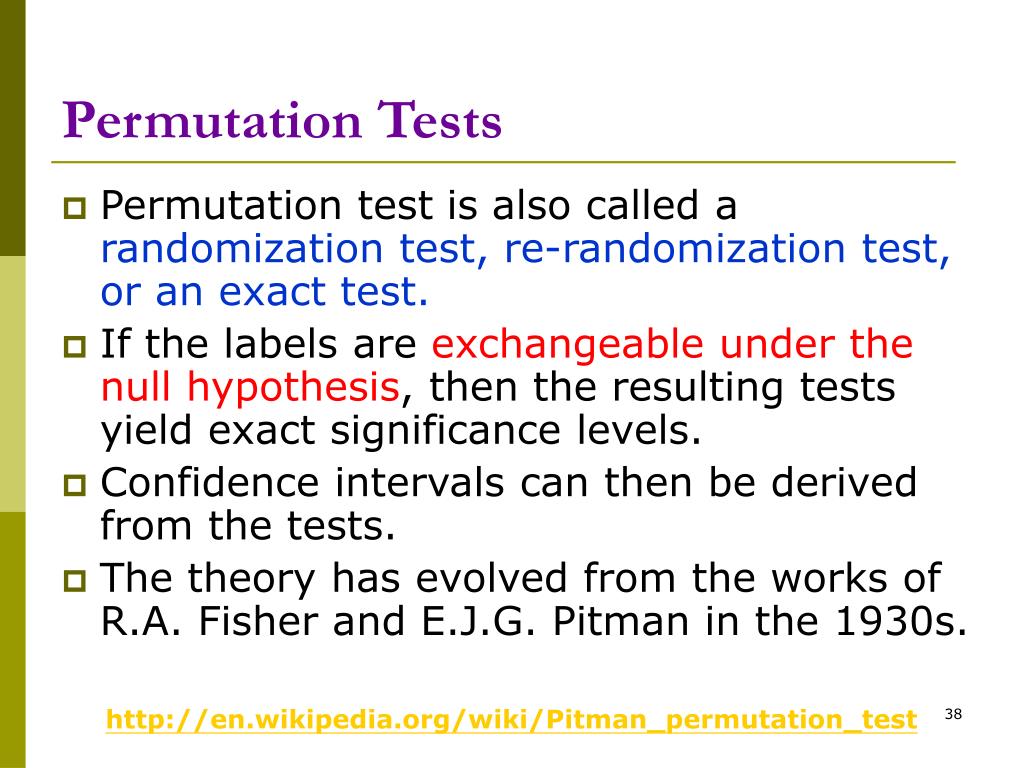 Permutation Tests

Permutation test is also called a randomization test, re-randomization test, or an exact test.

If the labels are exchangeable under the null hypothesis, then the resulting tests yield exact significance levels.

Confidence intervals can then be derived from the tests.

The theory has evolved from the works of R.A. Fisher and E.J.G. Pitman in the 1930s.

http://en.wikipedia.org/wiki/Pitman_permutation_test

38